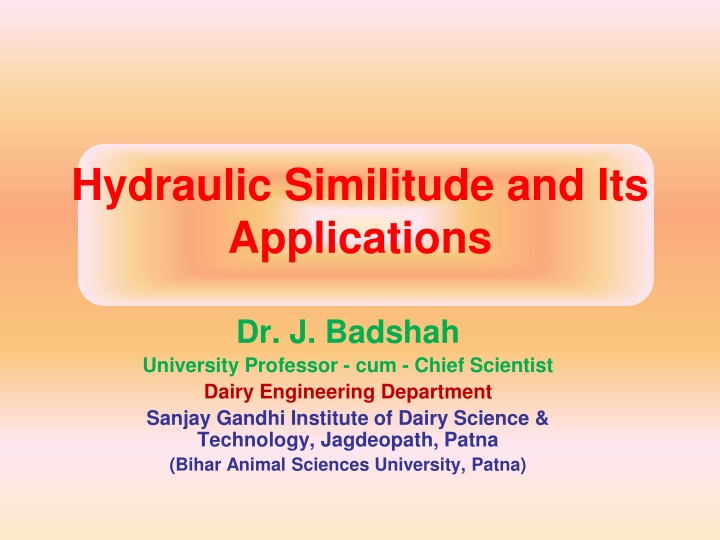 Hydraulic Similitude and Its Applications

Dr. J. Badshah

University Professor - cum - Chief Scientist

Dairy Engineering Department

Sanjay Gandhi Institute of Dairy Science & Technology, Jagdeopath, Patna

(Bihar Animal Sciences University, Patna)